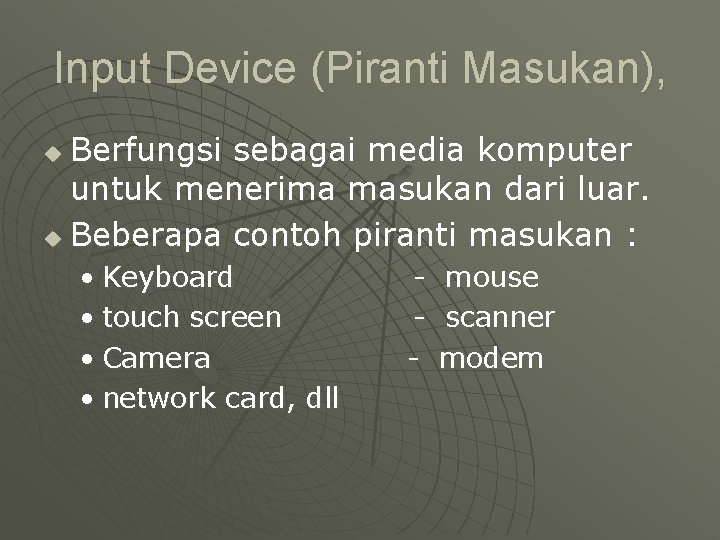 Input Device (Piranti Masukan),

Berfungsi sebagai media komputer untuk menerima masukan dari luar.

Beberapa contoh piranti masukan :

• Keyboard - mouse
• touch screen - scanner
• Camera - modem
• network card, dll